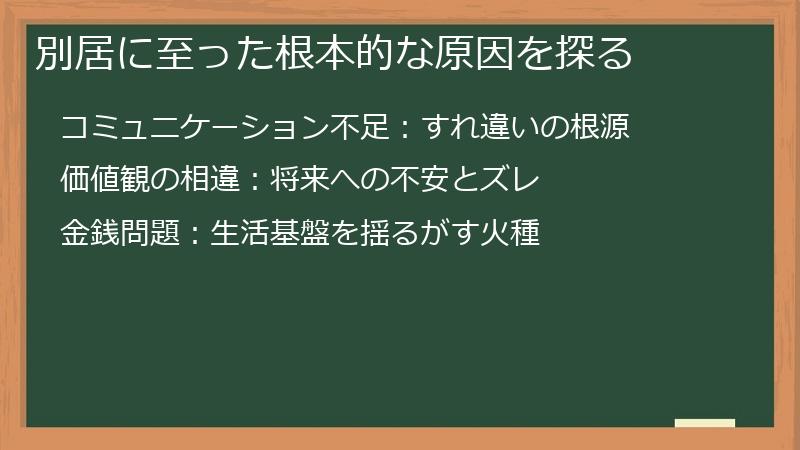 別居に至った根本的な原因を探る

コミュニケーション不足：すれ違いの根源

価値観の相違：将来への不安とズレ

金銭問題：生活基盤を揺るがす火種